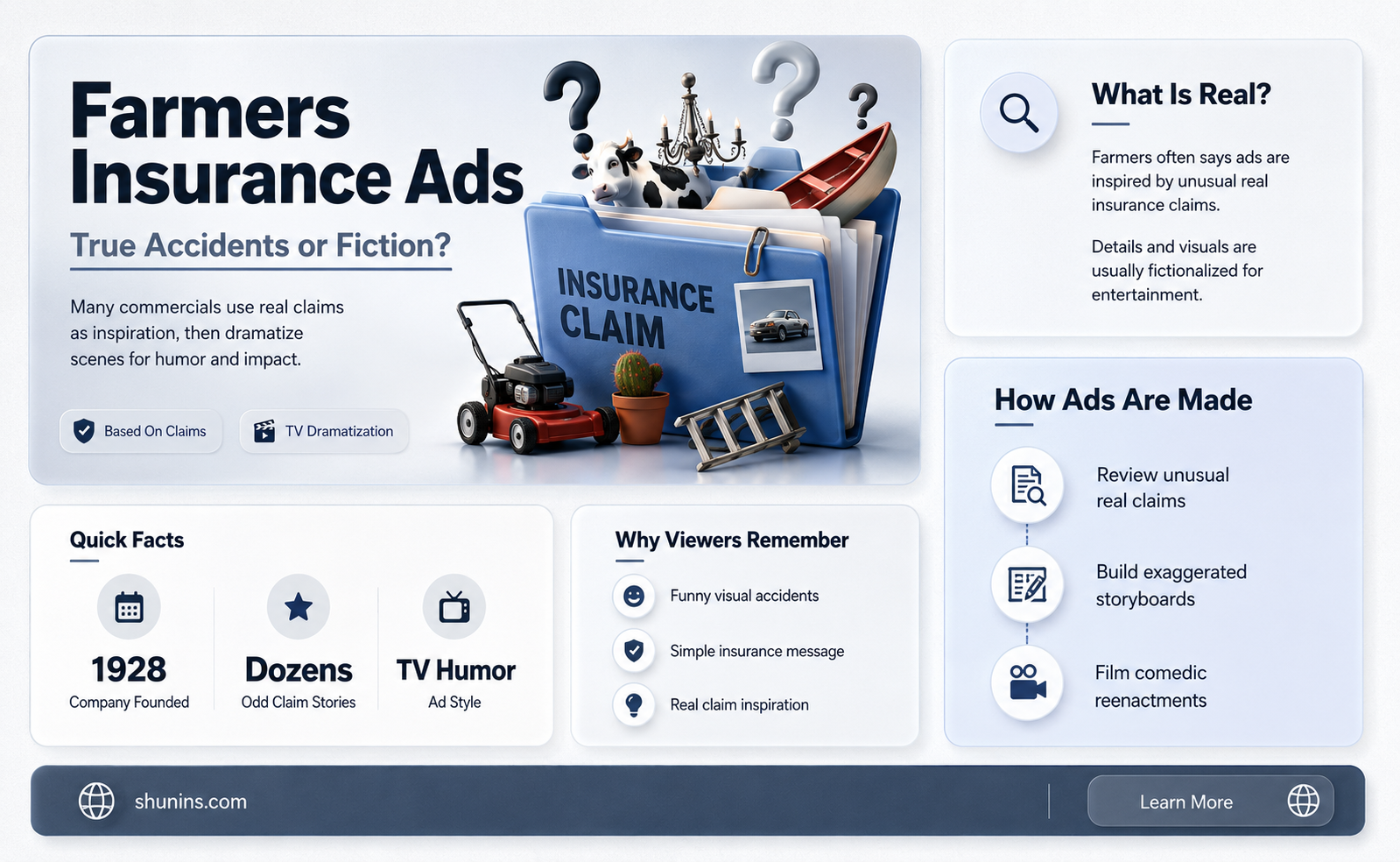 Farmers Insurance Ads

True Accidents or Fiction?

Many commercials use real claims as inspiration, then dramatize scenes for humor and impact.

Based On Claims

TV Dramatization

INSURANCE CLAIM

What Is Real?

Farmers often says ads are inspired by unusual real insurance claims.

Details and visuals are usually fictionalized for entertainment.

How Ads Are Made

Review unusual real claims

Build exaggerated storyboards

Film comedic reenactments

Quick Facts

1928
Company Founded

Dozens
Odd Claim Stories

TV Humor
Ad Style

Why Viewers Remember

Funny visual accidents

Simple insurance message

Real claim inspiration

shunins.com

Learn More